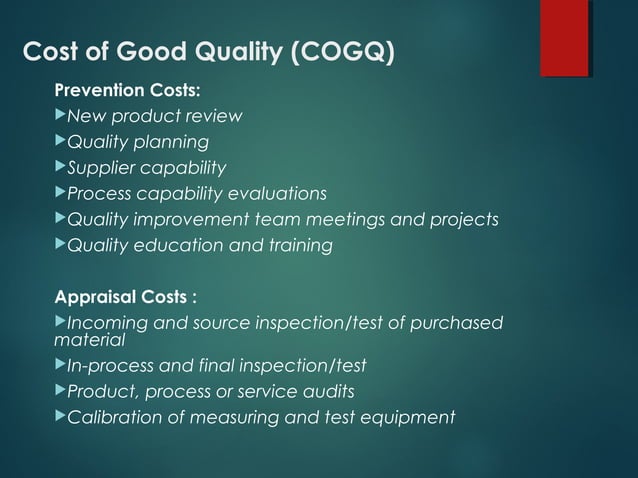 Cost of Good Quality (COGQ)

Prevention Costs:
▶New product review
▶Quality planning
▶Supplier capability
▶Process capability evaluations
▶Quality improvement team meetings and projects
▶Quality education and training

Appraisal Costs :
▶Incoming and source inspection/test of purchased material
▶In-process and final inspection/test
▶Product, process or service audits
▶Calibration of measuring and test equipment